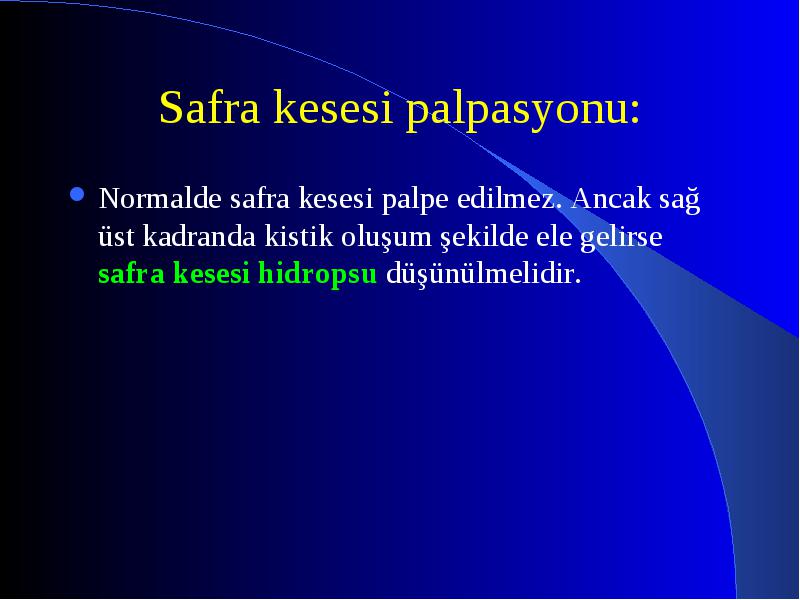 Safra kesesi palpasyonu:

Normalde safra kesesi palpe edilmez. Ancak sağ üst kadranda kistik oluşum şekilde ele gelirse safra kesesi hidropsu düşünülmelidir.